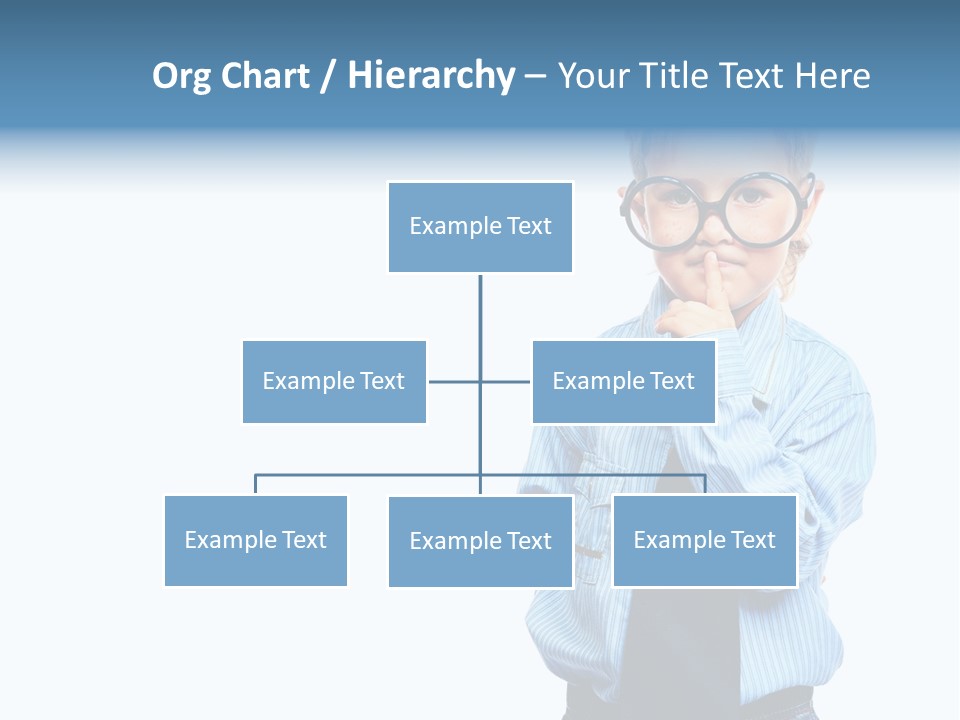 Org Chart / Hierarchy – Your Title Text Here

Example Text

Example Text

Example Text

Example Text

Example Text

Example Text